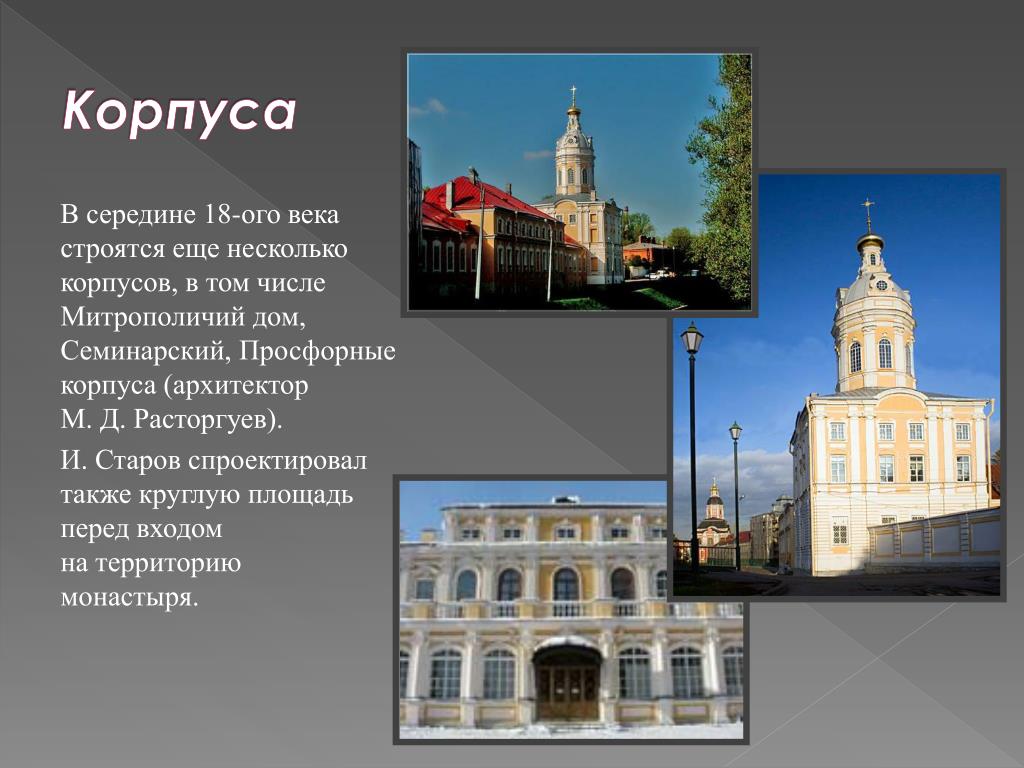 Корпуса

В середине 18-ого века строятся еще несколько корпусов, в том числе Митрополичий дом, Семинарский, Просфорные корпуса (архитектор М. Д. Расторгуев).

И. Старов спроектировал также круглую площадь перед входом на территорию монастыря.